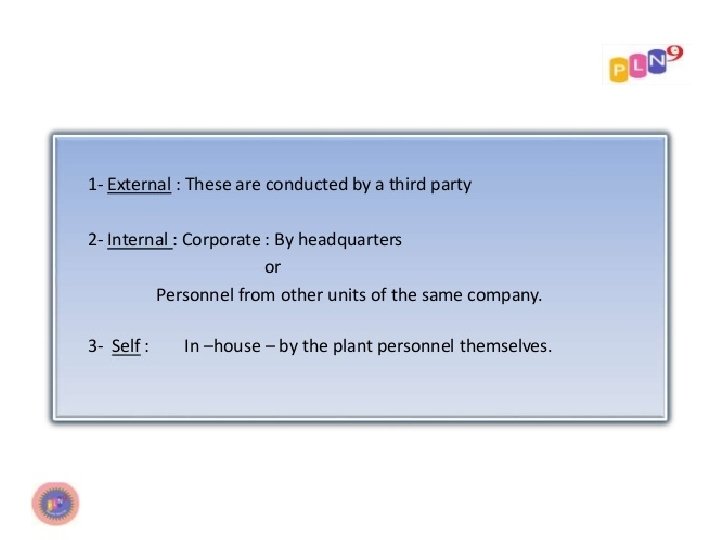 PLN9

1- External : These are conducted by a third party

2- Internal : Corporate : By headquarters

or

Personnel from other units of the same company.

3- Self : In –house – by the plant personnel themselves.